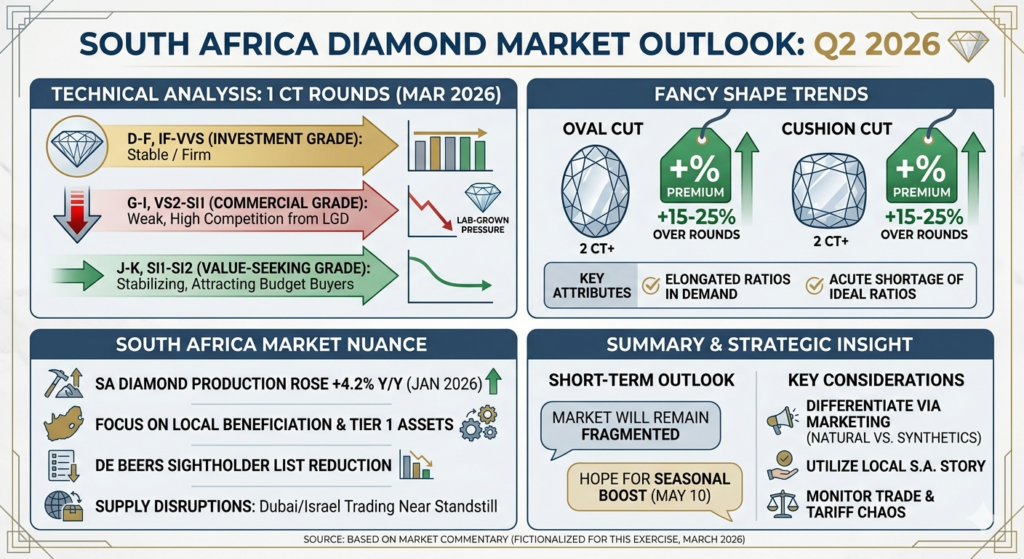 SOUTH AFRICA DIAMOND MARKET OUTLOOK: Q2 2026

TECHNICAL ANALYSIS: 1 CT ROUNDS (MAR 2026)

D-F, IF-VVS (INVESTMENT GRADE): Stable / Firm

G-I, VS2-SI1 (COMMERCIAL GRADE): Weak, High Competition from LGD

LAB-GROWN PRESSURE

J-K, SI1-SI2 (VALUE-SEEKING GRADE): Stabilizing, Attracting Budget Buyers

FANCY SHAPE TRENDS

OVAL CUT

2 CT+

+% PREMIUM

+15-25% OVER ROUNDS

CUSHION CUT

2 CT+

+% PREMIUM

+15-25% OVER ROUNDS

KEY ATTRIBUTES

ELONGATED RATIOS IN DEMAND

ACUTE SHORTAGE OF IDEAL RATIOS

SOUTH AFRICA MARKET NUANCE

SA DIAMOND PRODUCTION ROSE +4.2% Y/Y (JAN 2026)

FOCUS ON LOCAL BENEFICIATION & TIER 1 ASSETS

DE BEERS SIGHTHOLDER LIST REDUCTION

SUPPLY DISRUPTIONS: Dubai/Israel Trading Near Standstill

SUMMARY & STRATEGIC INSIGHT

SHORT-TERM OUTLOOK

MARKET WILL REMAIN FRAGMENTED

HOPE FOR SEASONAL BOOST (MAY 10)

KEY CONSIDERATIONS

DIFFERENTIATE VIA MARKETING (NATURAL VS. SYNTHETICS)

UTILIZE LOCAL S.A. STORY

MONITOR TRADE & TARIFF CHAOS

SOURCE: BASED ON MARKET COMMENTARY (FICTIONALIZED FOR THIS EXERCISE, MARCH 2026)